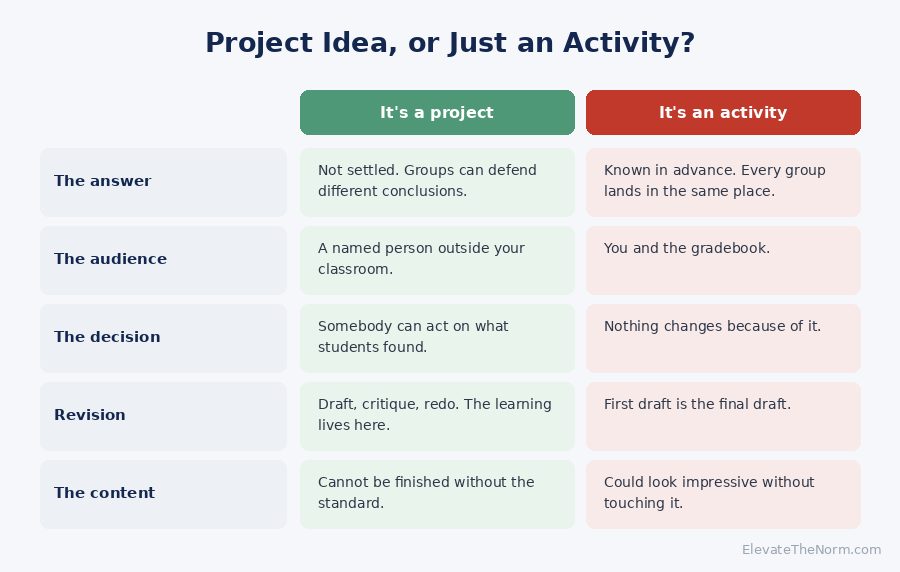 Project Idea, or Just an Activity?

| | It's a project | It's an activity |
|---|---|---|
| The answer | Not settled. Groups can defend different conclusions. | Known in advance. Every group lands in the same place. |
| The audience | A named person outside your classroom. | You and the gradebook. |
| The decision | Somebody can act on what students found. | Nothing changes because of it. |
| Revision | Draft, critique, redo. The learning lives here. | First draft is the final draft. |
| The content | Cannot be finished without the standard. | Could look impressive without touching it. |

ElevateTheNorm.com